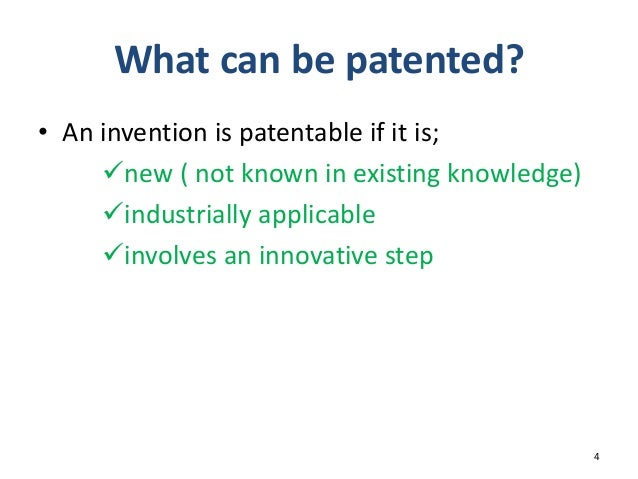 What can be patented?

• An invention is patentable if it is;

✓new ( not known in existing knowledge)

✓industrially applicable

✓involves an innovative step

4